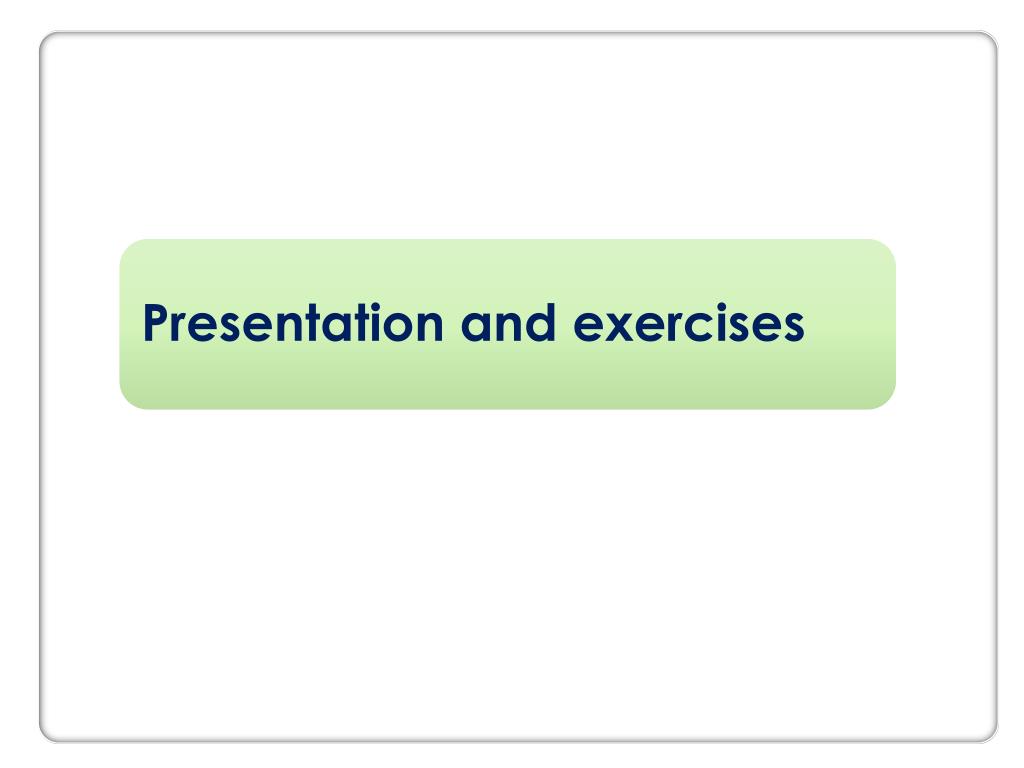 Presentation and exercises